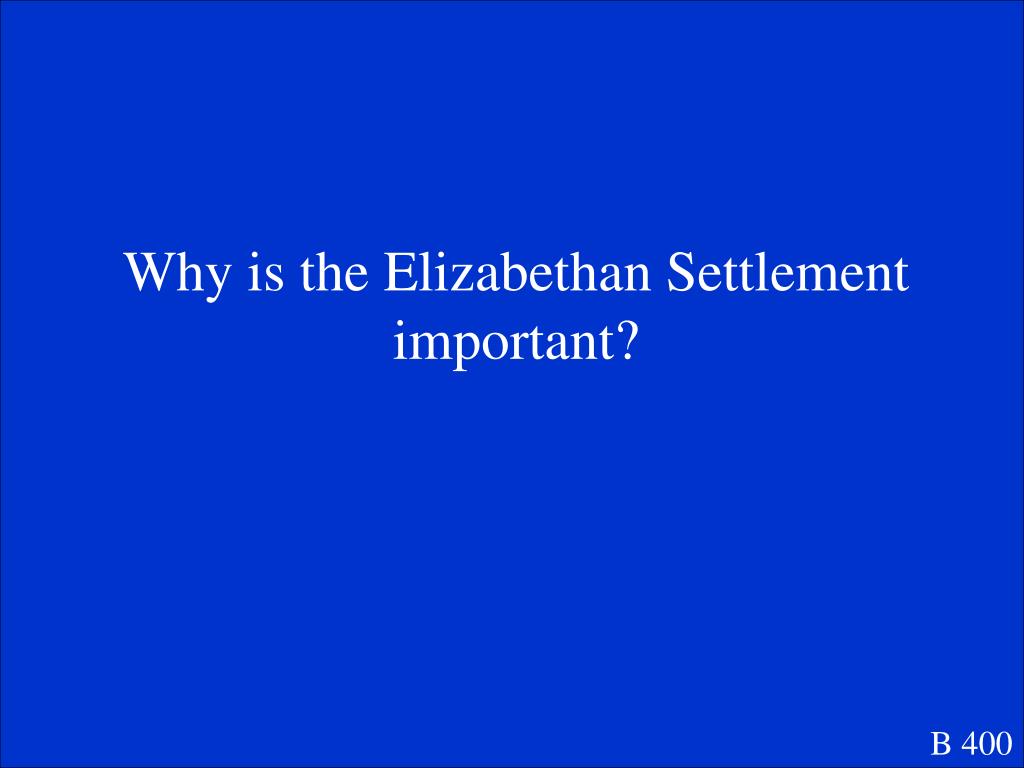 Why is the Elizabethan Settlement important?

B 400